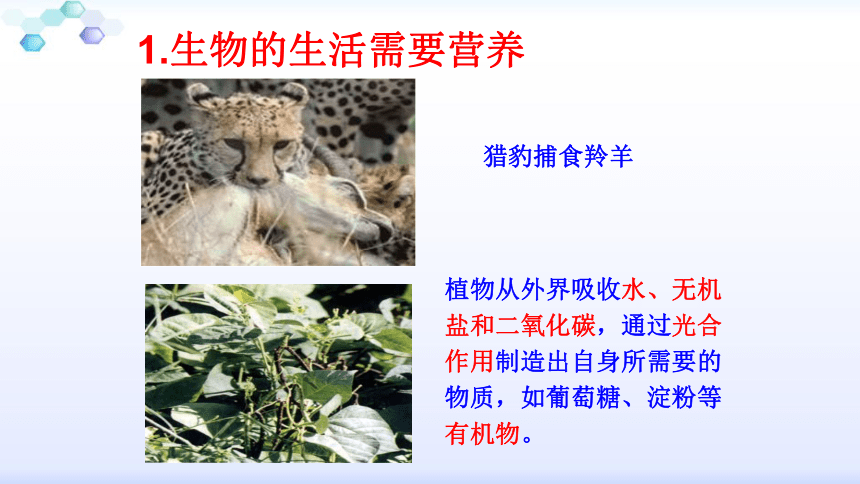 1.生物的生活需要营养

猎豹捕食羚羊

植物从外界吸收水、无机盐和二氧化碳，通过光合作用制造出自身所需要的物质，如葡萄糖、淀粉等有机物。